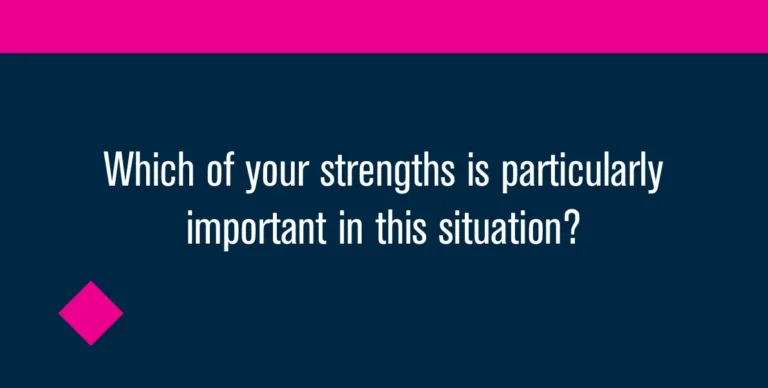 Which of your strengths is particularly important in this situation?